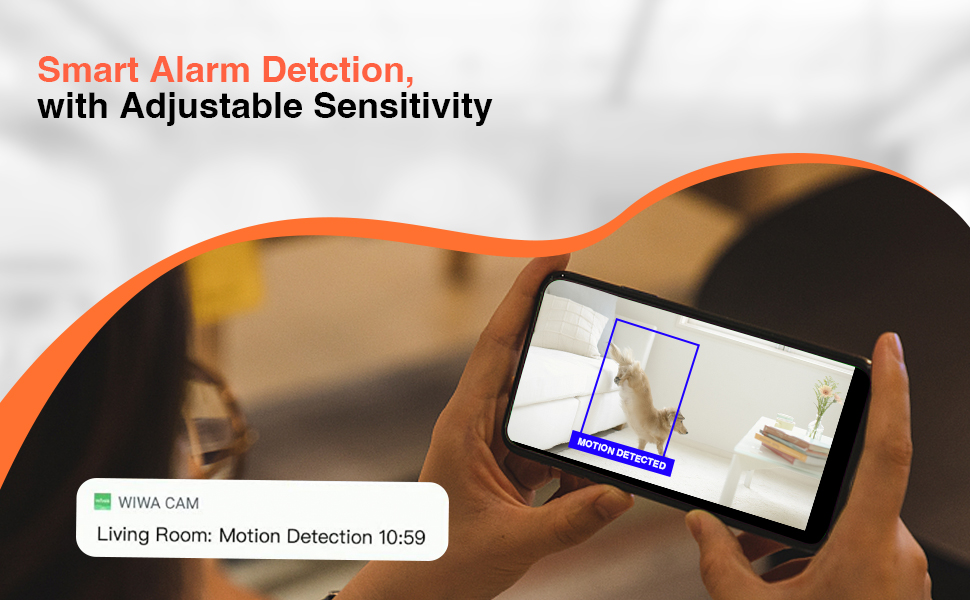 Smart Alarm Detction,
with Adjustable Sensitivity

MOTION DETECTED

WIWA CAM
Living Room: Motion Detection 10:59